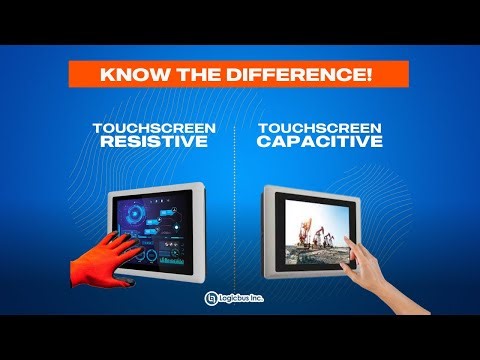 KNOW THE DIFFERENCE!

TOUCHSCREEN RESISTIVE

TOUCHSCREEN CAPACITIVE

Logicbus Inc.